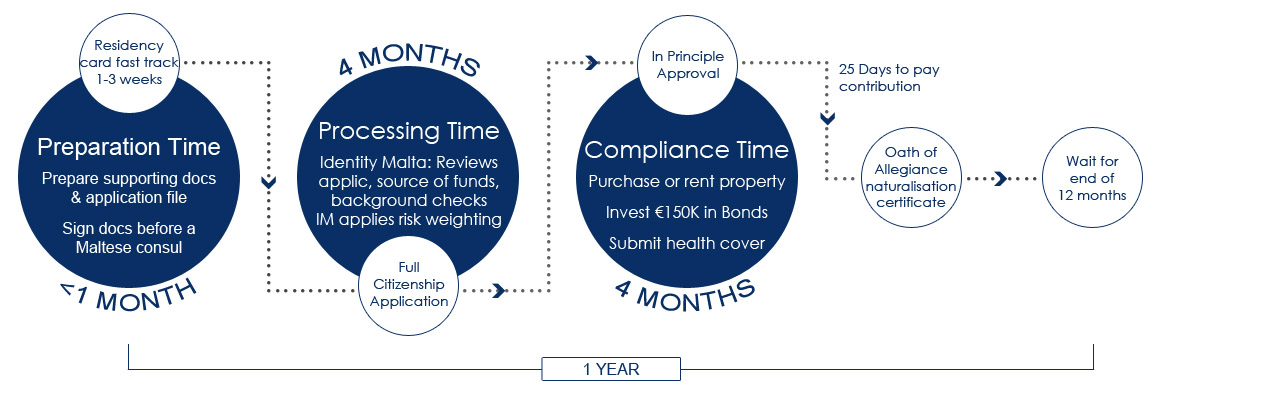 Residency card fast track 1-3 weeks

Preparation Time

Prepare supporting docs & application file

Sign docs before a Maltese consul

<1 MONTH

4 MONTHS

Processing Time

Identity Malta: Reviews applic, source of funds, background checks IM applies risk weighting

Full Citizenship Application

In Principle Approval

Compliance Time

Purchase or rent property

Invest €150K in Bonds

Submit health cover

4 MONTHS

25 Days to pay contribution

Oath of Allegiance naturalisation certificate

Wait for end of 12 months

1 YEAR